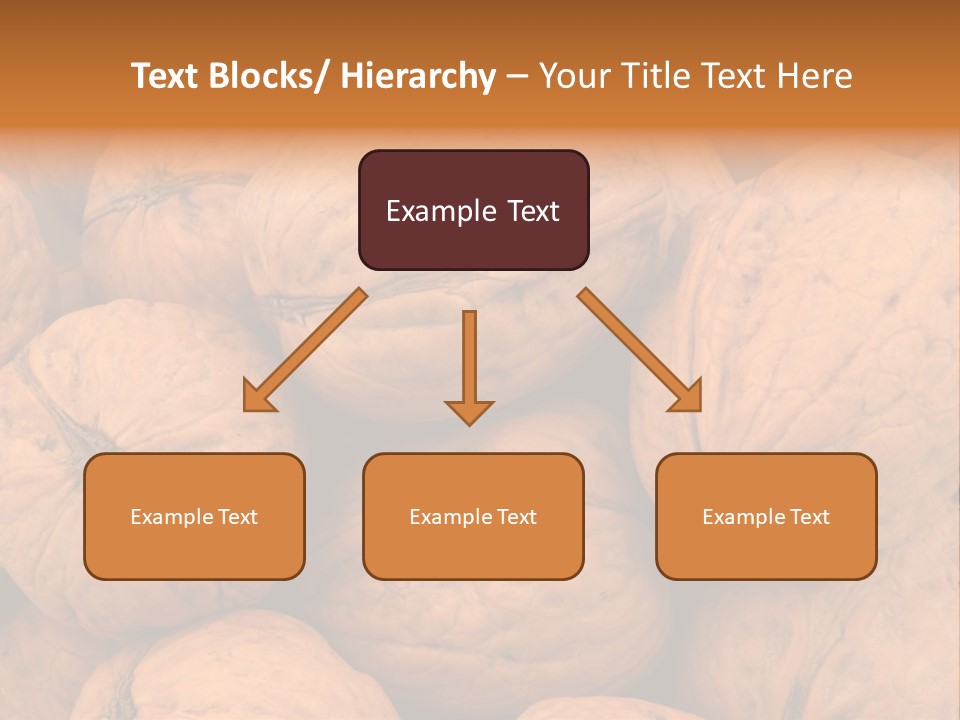 Text Blocks/ Hierarchy – Your Title Text Here

Example Text

Example Text

Example Text

Example Text